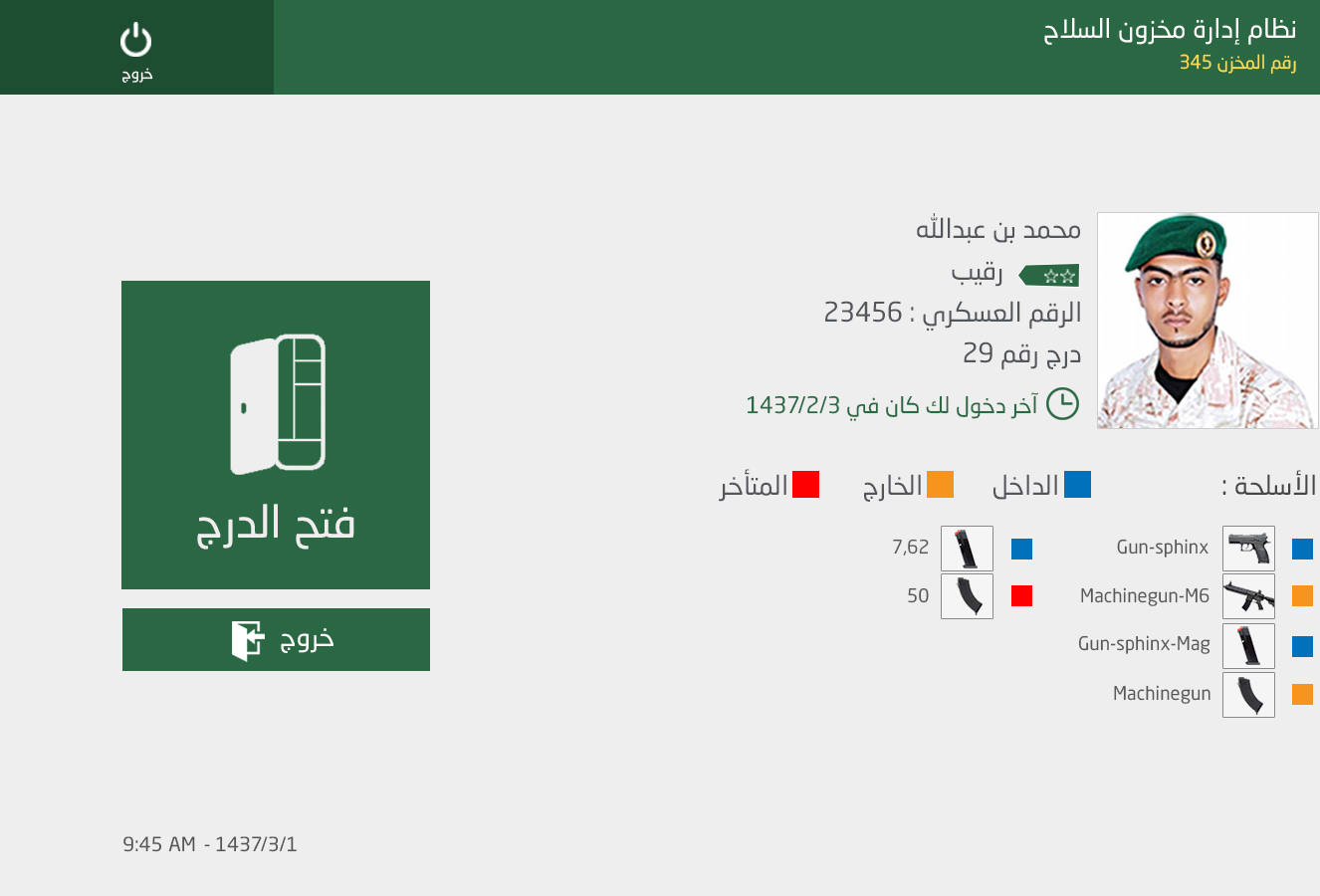 نظام إدارة مخزون السلاح
رقم المخزن 345

خروج

محمد بن عبدالله
رقيب
الرقم العسكري : 23456
درج رقم 29
آخر دخول لك كان في 1437/2/3

الأسلحة :
الداخل
الخارج
المتأخر

Gun-sphinx
Machinegun-M6
Gun-sphinx-Mag
Machinegun

7,62
50

فتح الدرج

خروج

9:45 AM - 1437/3/1